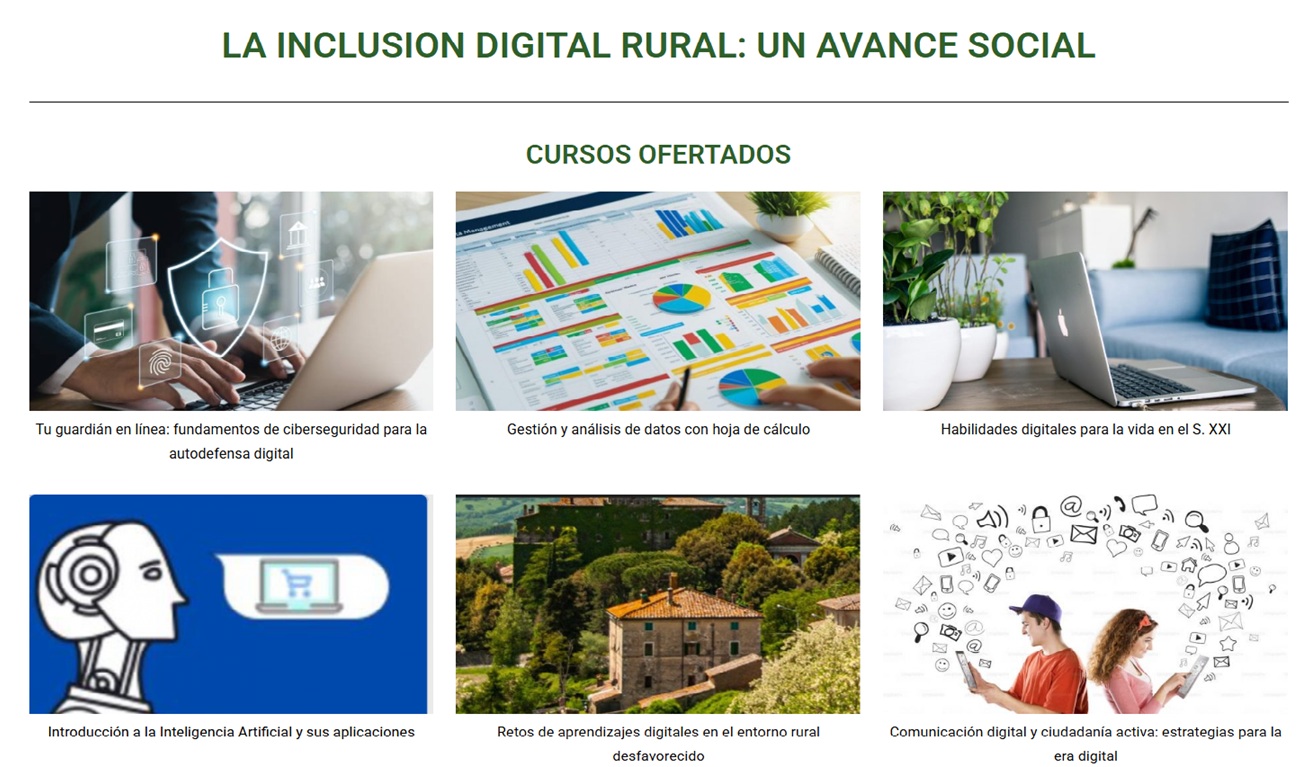 LA INCLUSION DIGITAL RURAL: UN AVANCE SOCIAL

CURSOS OFERTADOS

Tu guardián en línea: fundamentos de ciberseguridad para la autodefensa digital

Gestión y análisis de datos con hoja de cálculo

Habilidades digitales para la vida en el S. XXI

Introducción a la Inteligencia Artificial y sus aplicaciones

Retos de aprendizajes digitales en el entorno rural desfavorecido

Comunicación digital y ciudadanía activa: estrategias para la era digital